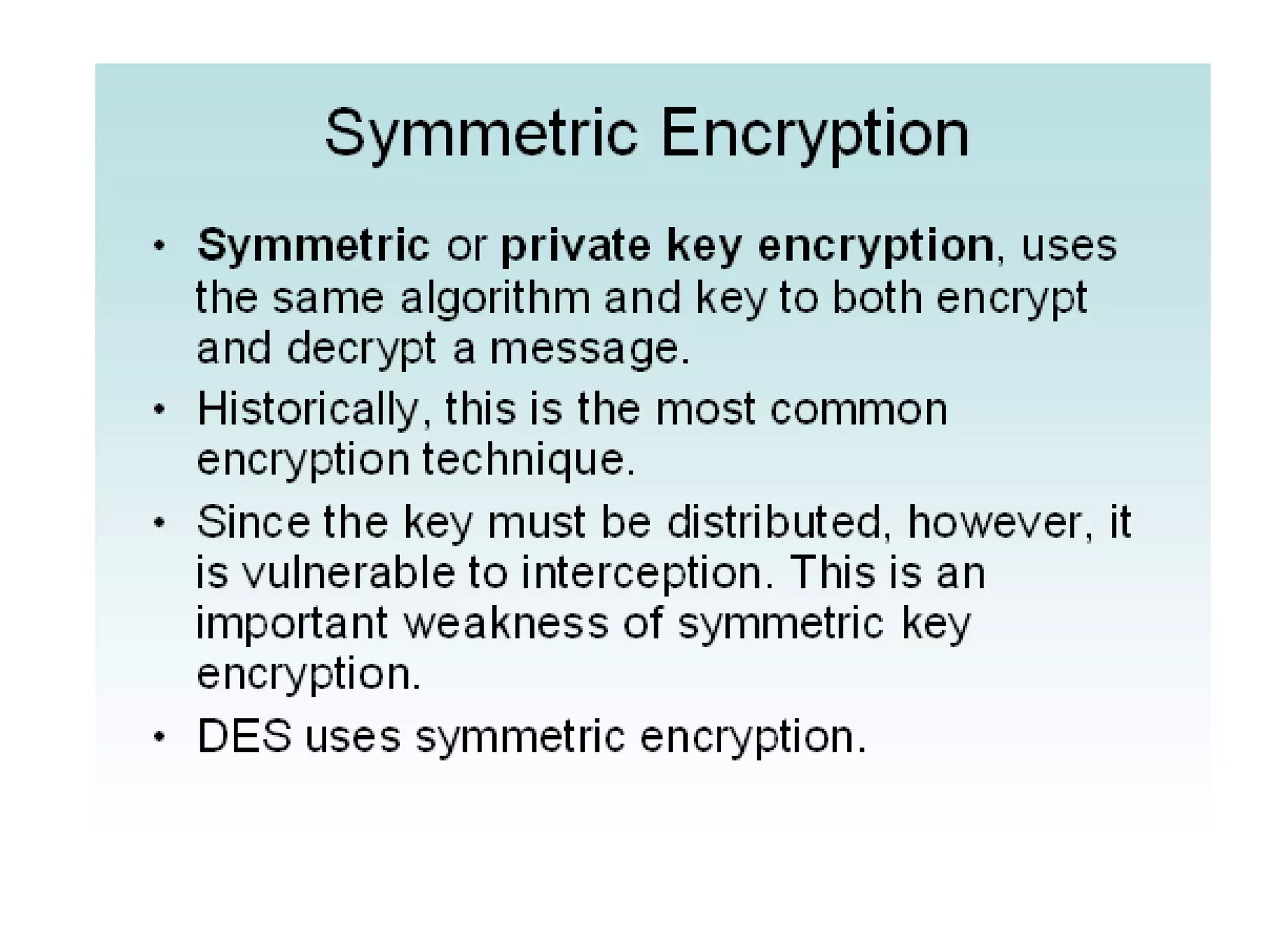 Symmetric Encryption

• Symmetric or private key encryption, uses the same algorithm and key to both encrypt and decrypt a message.

• Historically, this is the most common encryption technique.

• Since the key must be distributed, however, it is vulnerable to interception. This is an important weakness of symmetric key encryption.

• DES uses symmetric encryption.